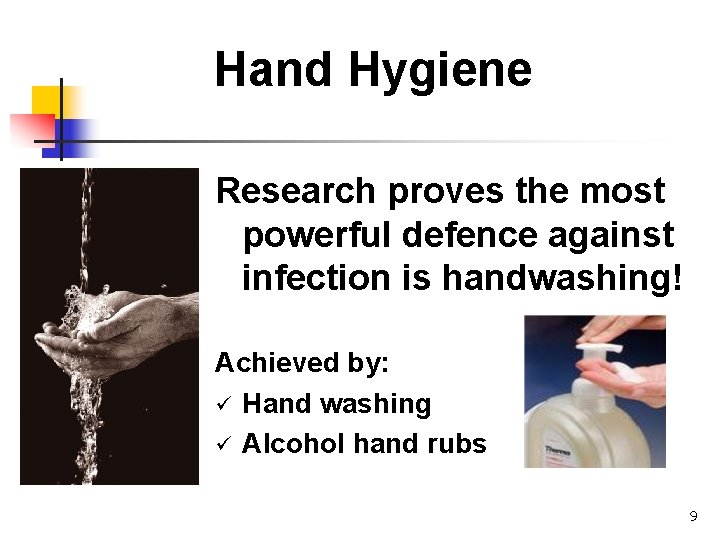 Hand Hygiene

Research proves the most powerful defence against infection is handwashing!

Achieved by:
✓ Hand washing
✓ Alcohol hand rubs

Thermo

9